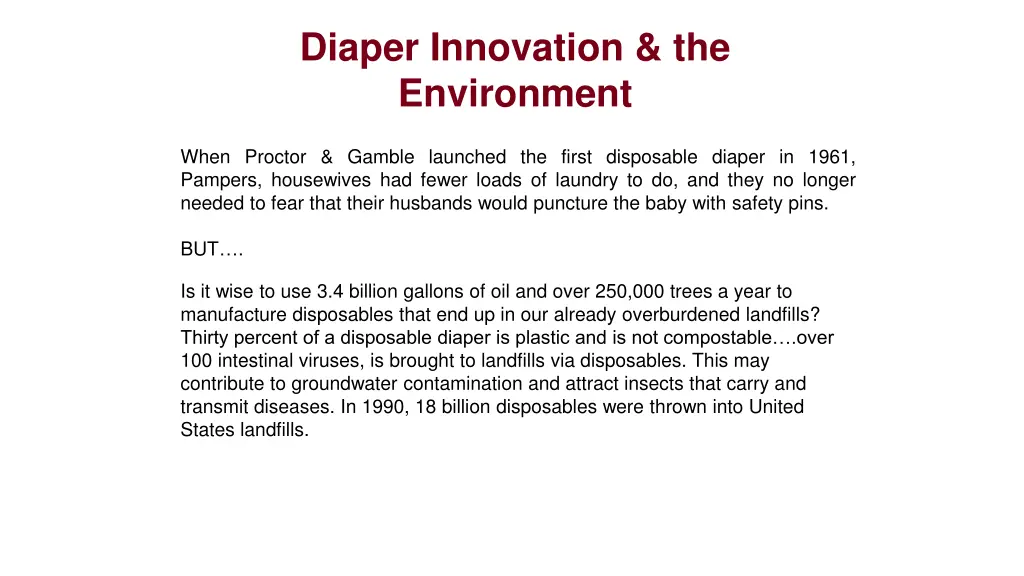 Diaper Innovation & the Environment

When Proctor & Gamble launched the first disposable diaper in 1961, Pampers, housewives had fewer loads of laundry to do, and they no longer needed to fear that their husbands would puncture the baby with safety pins.

BUT….

Is it wise to use 3.4 billion gallons of oil and over 250,000 trees a year to manufacture disposables that end up in our already overburdened landfills? Thirty percent of a disposable diaper is plastic and is not compostable….over 100 intestinal viruses, is brought to landfills via disposables. This may contribute to groundwater contamination and attract insects that carry and transmit diseases. In 1990, 18 billion disposables were thrown into United States landfills.